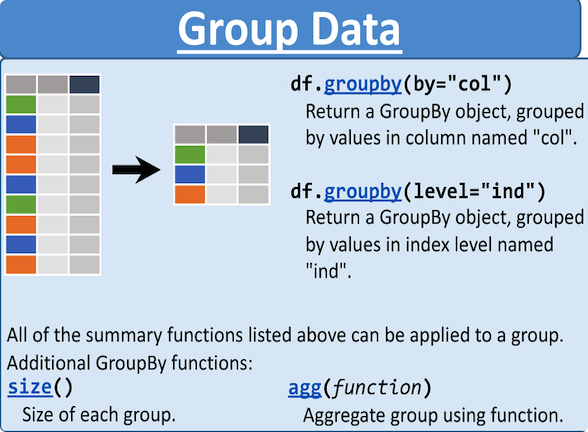 Group Data

df.groupby(by="col")
Return a GroupBy object, grouped by values in column named "col".

df.groupby(level="ind")
Return a GroupBy object, grouped by values in index level named "ind".

All of the summary functions listed above can be applied to a group.
Additional GroupBy functions:

size()
Size of each group.

agg(function)
Aggregate group using function.